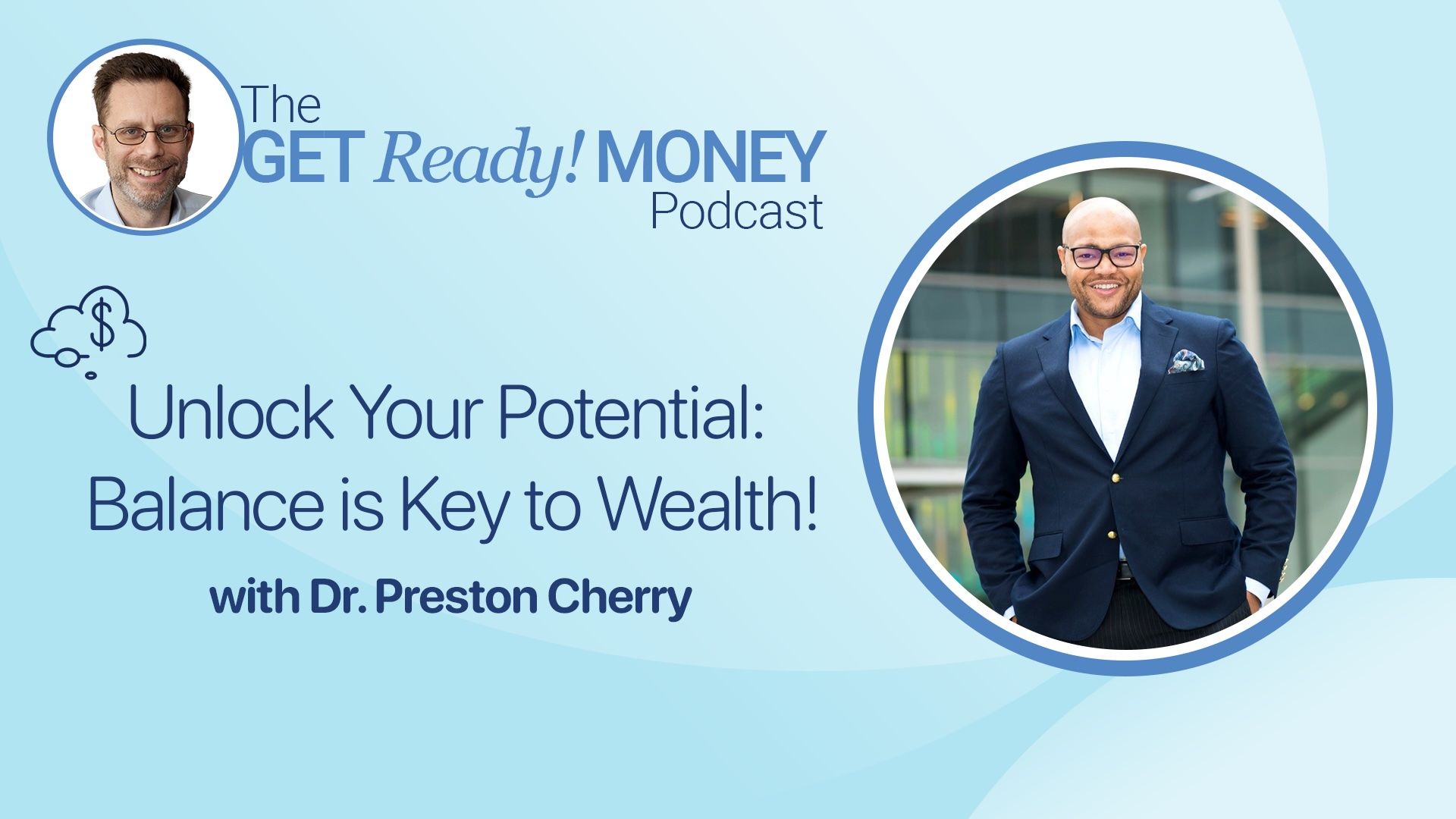 The
GET Ready! MONEY
Podcast

$

Unlock Your Potential:
Balance is Key to Wealth!

with Dr. Preston Cherry